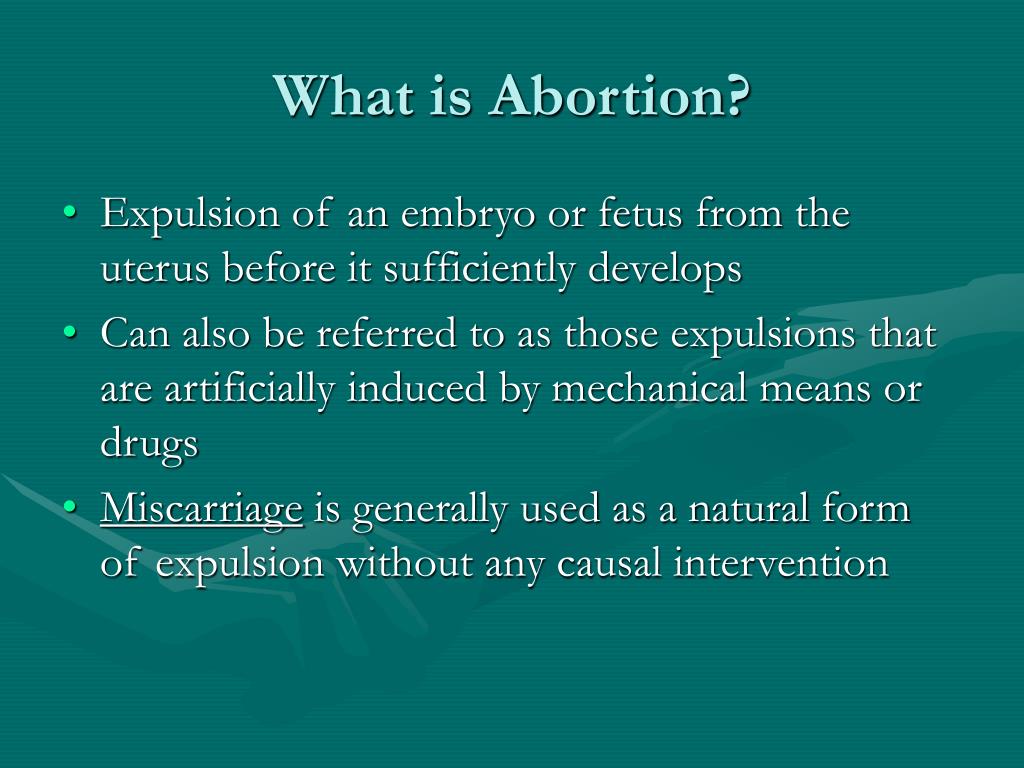 What is Abortion?

• Expulsion of an embryo or fetus from the uterus before it sufficiently develops
• Can also be referred to as those expulsions that are artificially induced by mechanical means or drugs
• Miscarriage is generally used as a natural form of expulsion without any causal intervention